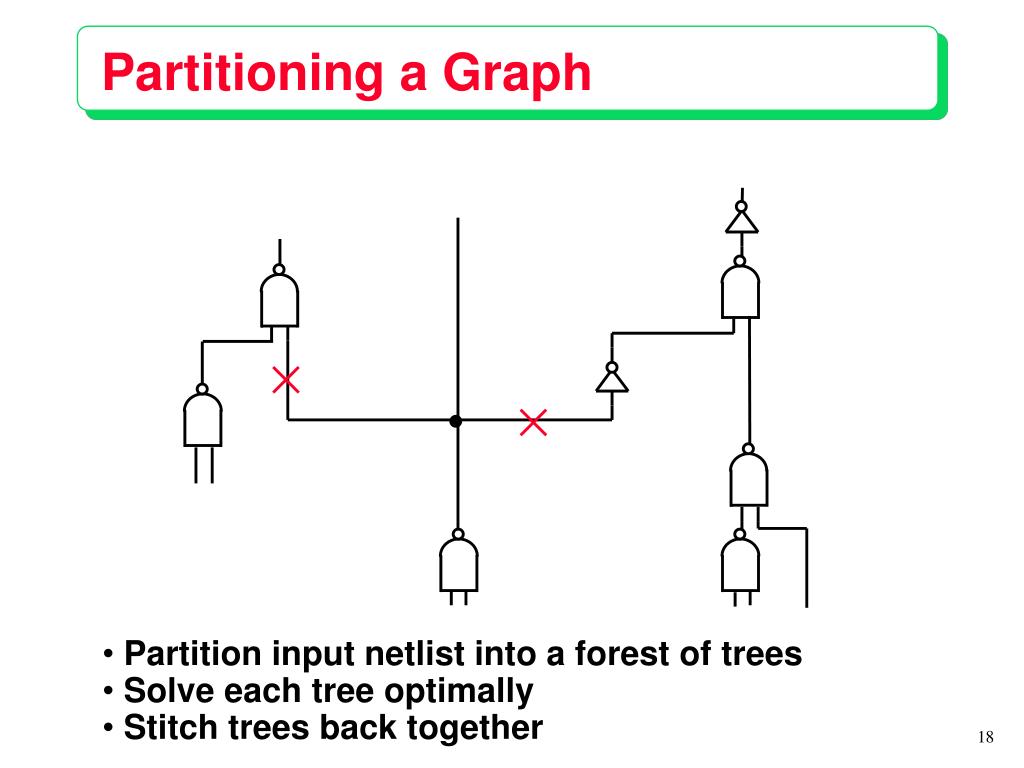 Partitioning a Graph

• Partition input netlist into a forest of trees
• Solve each tree optimally
• Stitch trees back together

18